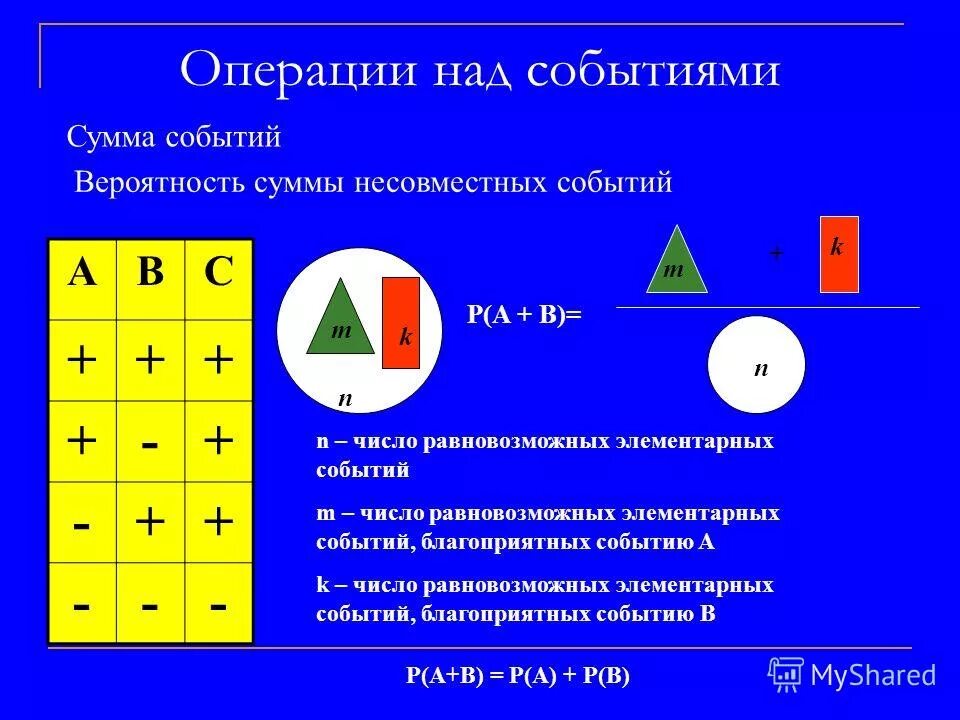 Операции над событиями

Сумма событий

Вероятность суммы несовместных событий

| A | B | C |
|---|---|---|
| + | + | + |
| + | - | + |
| - | + | + |
| - | - | - |

m

k

n

P(A + B)=

m

+

k

n

n – число равновозможных элементарных событий

m – число равновозможных элементарных событий, благоприятных событию A

k – число равновозможных элементарных событий, благоприятных событию B

P(A+B) = P(A) + P(B)

MyShared